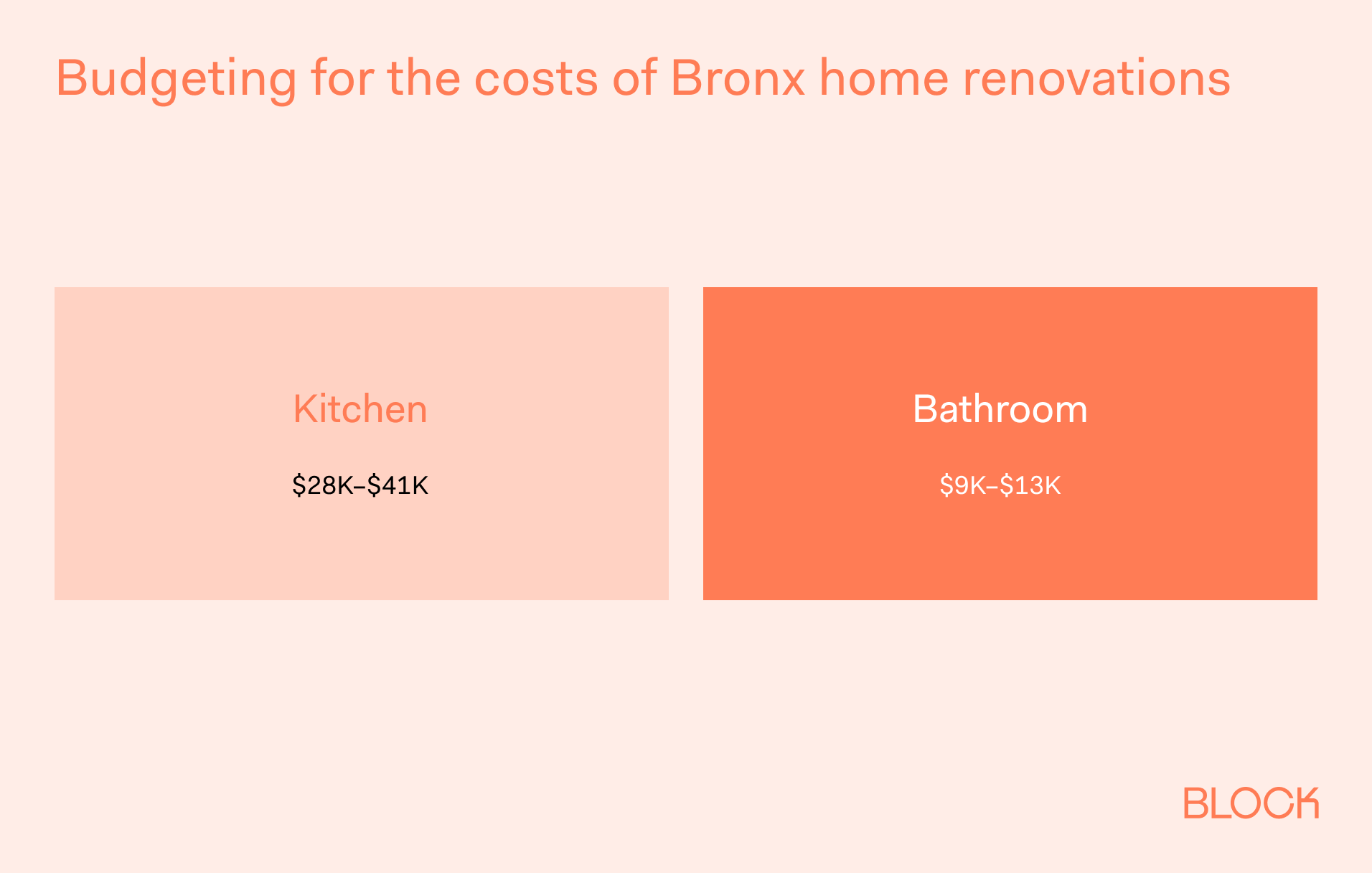 Budgeting for the costs of Bronx home renovations

Kitchen

\$28K–\$41K

Bathroom

\$9K–\$13K

BLOCK